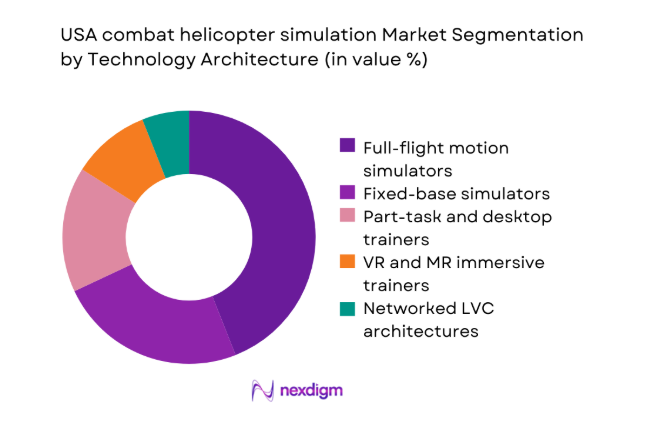 USA combat helicopter simulation Market Segmentation by Technology Architecture (in value %)

Full-flight motion simulators
Fixed-base simulators
Part-task and desktop trainers
VR and MR immersive trainers
Networked LVC architectures

nexdigm